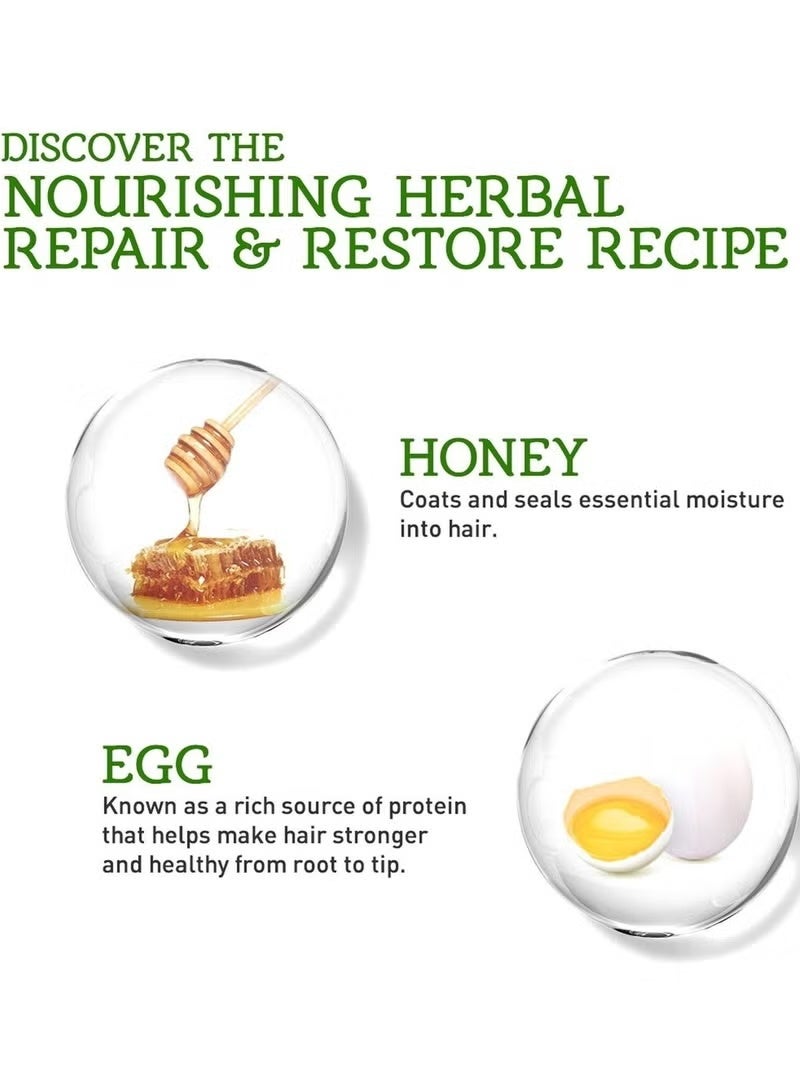 DISCOVER THE
NOURISHING HERBAL REPAIR & RESTORE RECIPE

HONEY
Coats and seals essential moisture into hair.

EGG
Known as a rich source of protein that helps make hair stronger and healthy from root to tip.